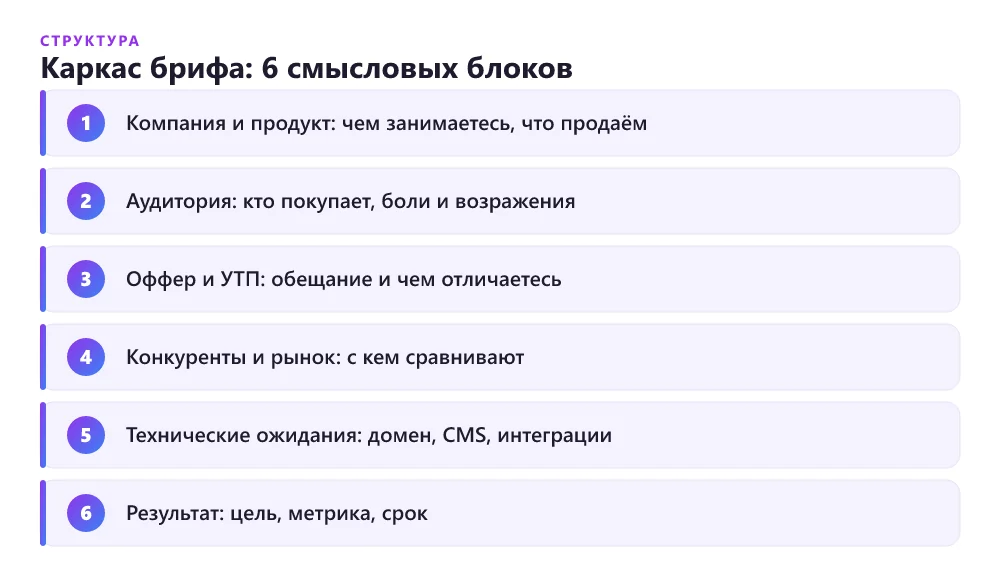 СТРУКТУРА

Каркас брифа: 6 смысловых блоков

1 Компания и продукт: чем занимаетесь, что продаём

2 Аудитория: кто покупает, боли и возражения

3 Оффер и УТП: обещание и чем отличаетесь

4 Конкуренты и рынок: с кем сравнивают

5 Технические ожидания: домен, CMS, интеграции

6 Результат: цель, метрика, срок